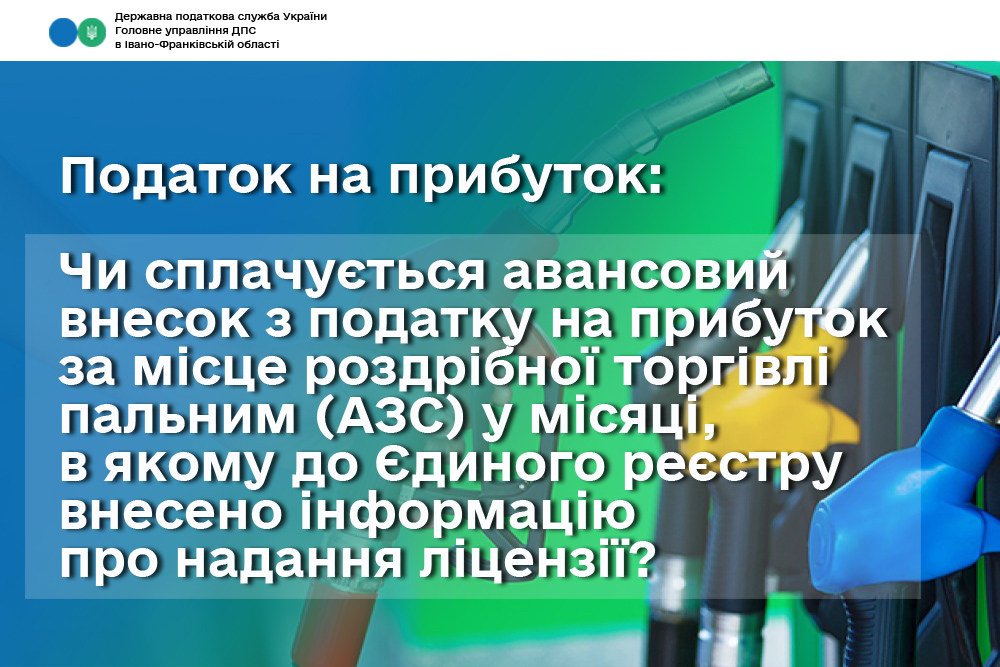 Державна податкова служба України
Головне управління ДПС
в Івано-Франківській області

Податок на прибуток:

Чи сплачується авансовий внесок з податку на прибуток за місце роздрібної торгівлі пальним (АЗС) у місяці, в якому до Єдиного реєстру внесено інформацію про надання ліцензії?